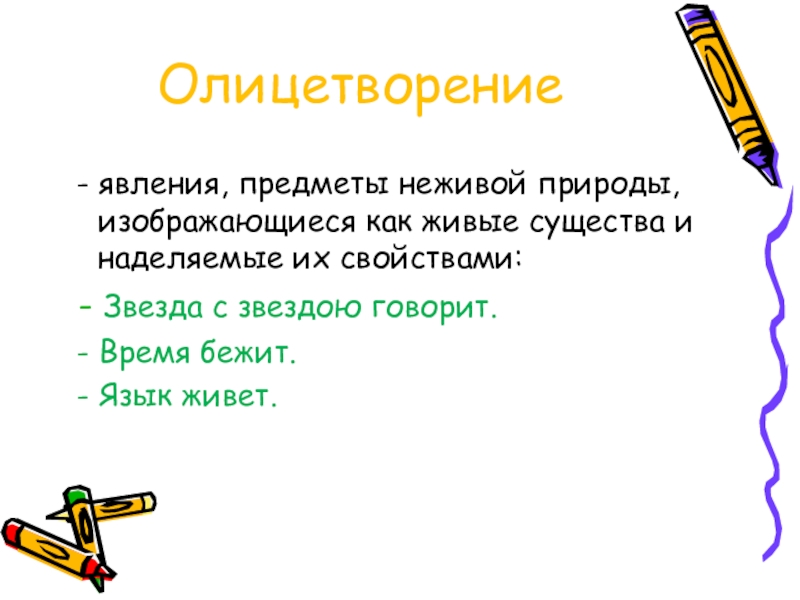 Олицетворение

- явления, предметы неживой природы, изображающиеся как живые существа и наделяемые их свойствами:

– Звезда с звездою говорит.

- Время бежит.

- Язык живет.